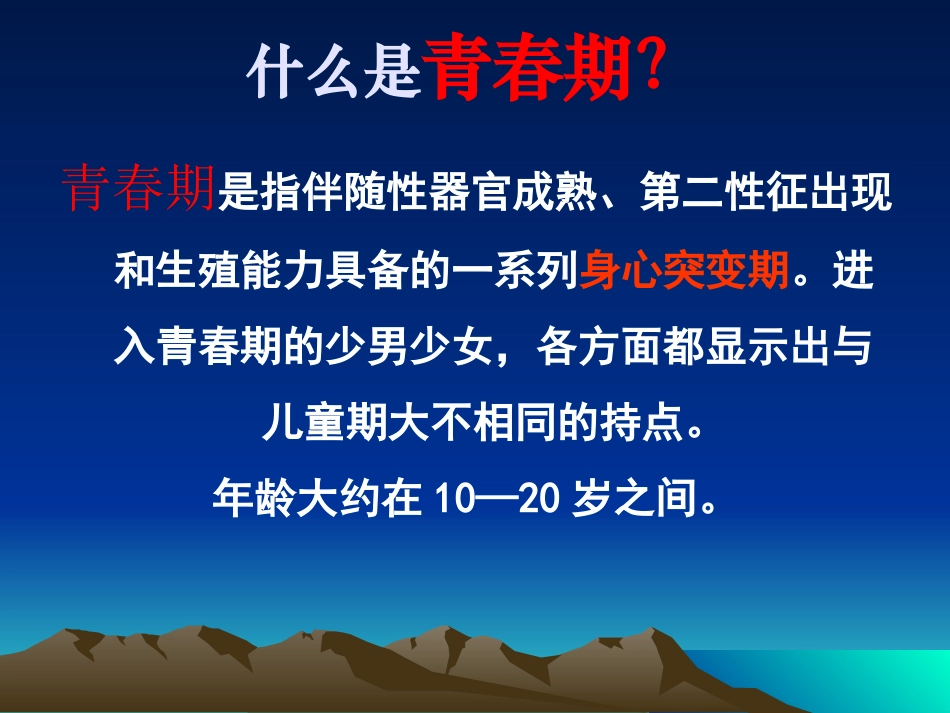 什么是青春期?

青春期是指伴随性器官成熟、第二性征出现和生殖能力具备的一系列身心突变期。进入青春期的少男少女，各方面都显示出与儿童期大不相同的持点。

年龄大约在 10—20 岁之间。